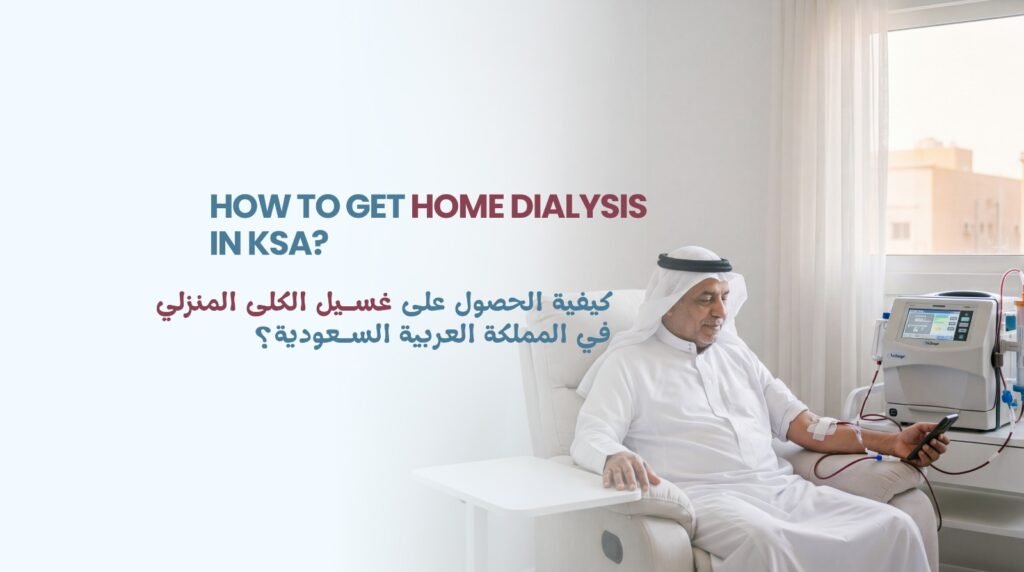 HOW TO GET HOME DIALYSIS IN KSA?

كيفية الحصول على غسيل الكلى المنزلي في المملكة العربية السعودية؟